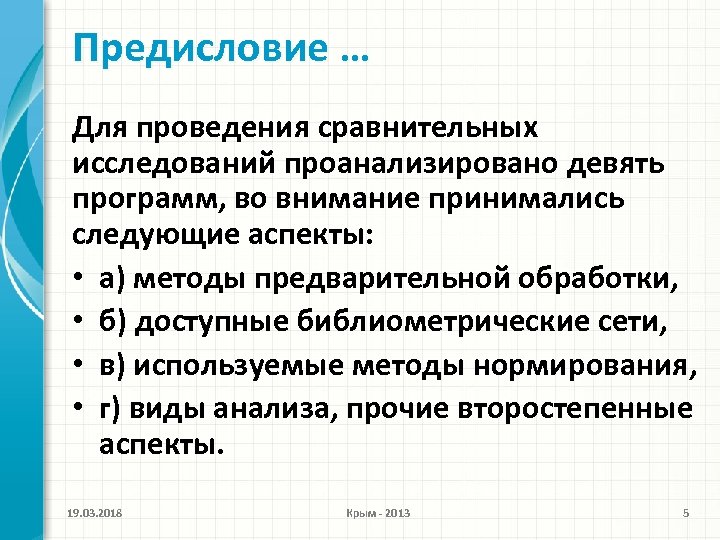 Предисловие …

Для проведения сравнительных исследований проанализировано девять программ, во внимание принимались следующие аспекты:

• а) методы предварительной обработки,
• б) доступные библиометрические сети,
• в) используемые методы нормирования,
• г) виды анализа, прочие второстепенные аспекты.

19.03.2018 Крым - 2013 5